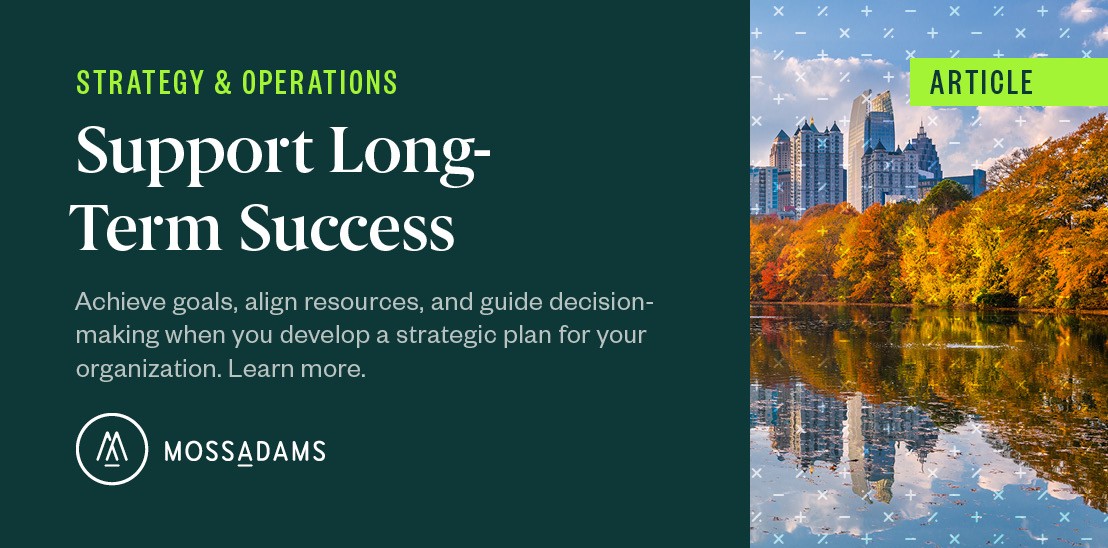 STRATEGY & OPERATIONS

Support Long-Term Success

Achieve goals, align resources, and guide decision-making when you develop a strategic plan for your organization. Learn more.

MOSSADAMS

ARTICLE